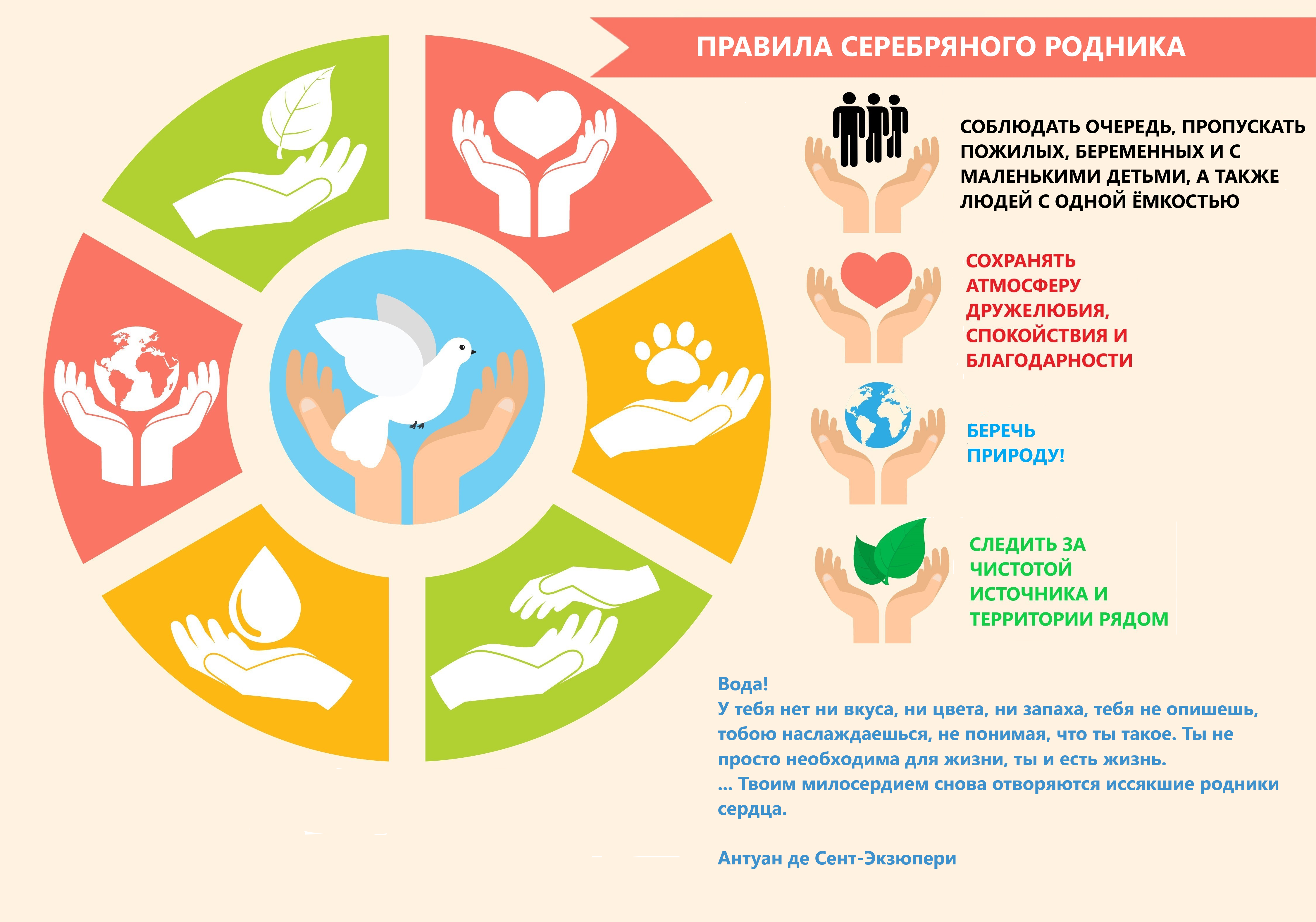 ПРАВИЛА СЕРЕБРЯНОГО РОДНИКА

СОБЛЮДАТЬ ОЧЕРЕДЬ, ПРОПУСКАТЬ ПОЖИЛЫХ, БЕРЕМЕННЫХ И С МАЛЕНЬКИМИ ДЕТЬМИ, А ТАКЖЕ ЛЮДЕЙ С ОДНОЙ ЁМКОСТЬЮ

СОХРАНЯТЬ АТМОСФЕРУ ДРУЖЕЛЮБИЯ, СПОКОЙСТВИЯ И БЛАГОДАРНОСТИ

БЕРЕЧЬ ПРИРОДУ!

СЛЕДИТЬ ЗА ЧИСТОТОЙ ИСТОЧНИКА И ТЕРРИТОРИИ РЯДОМ

Вода!
У тебя нет ни вкуса, ни цвета, ни запаха, тебя не опишешь, тобою наслаждаешься, не понимая, что ты такое. Ты не просто необходима для жизни, ты и есть жизнь.
... Твоим милосердием снова отворяются иссякшие родники сердца.

Антуан де Сент-Экзюпери